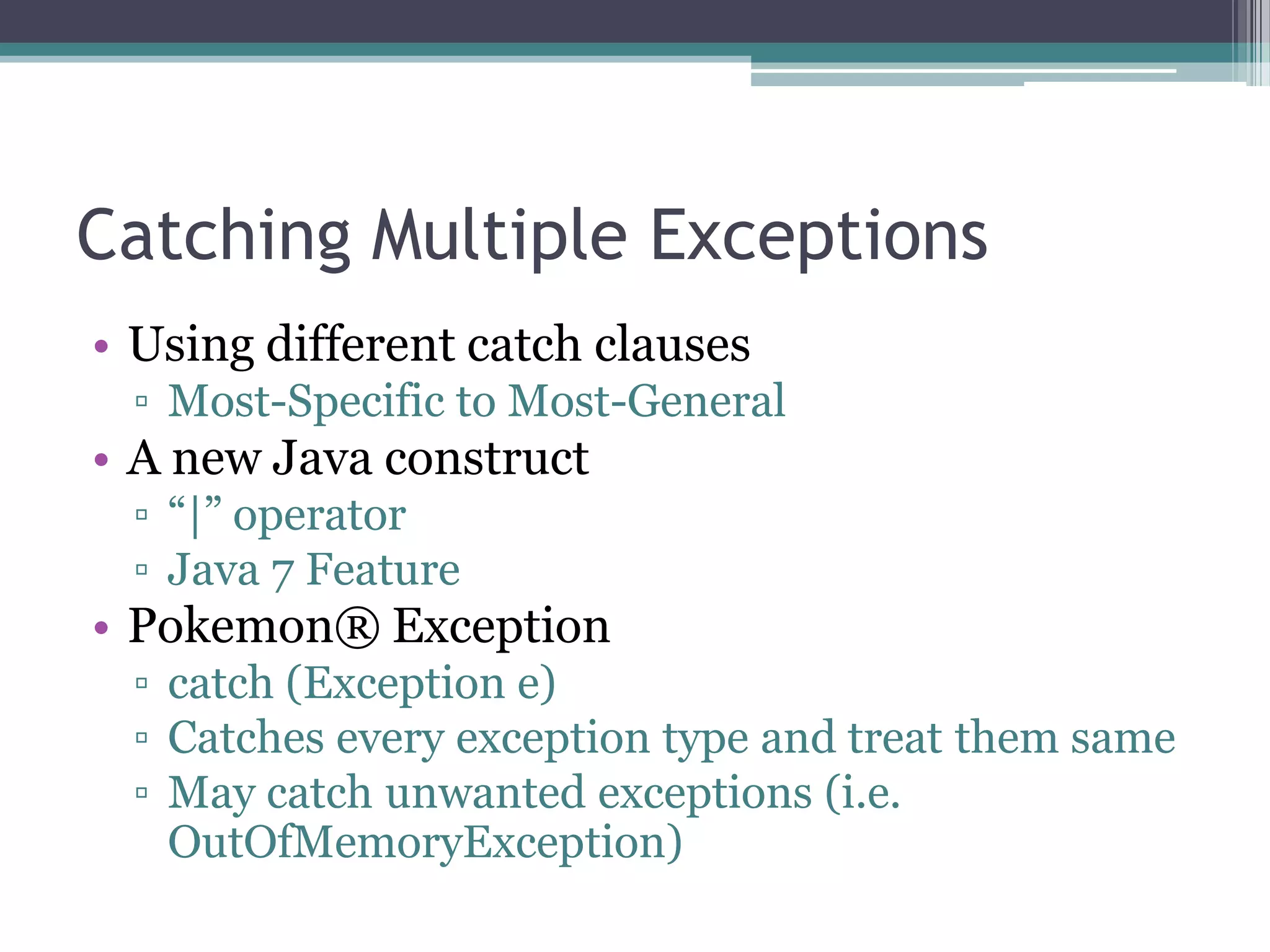 Catching Multiple Exceptions

• Using different catch clauses
 ▫ Most-Specific to Most-General
• A new Java construct
 ▫ “|” operator
 ▫ Java 7 Feature
• Pokemon® Exception
 ▫ catch (Exception e)
 ▫ Catches every exception type and treat them same
 ▫ May catch unwanted exceptions (i.e. OutOfMemoryException)